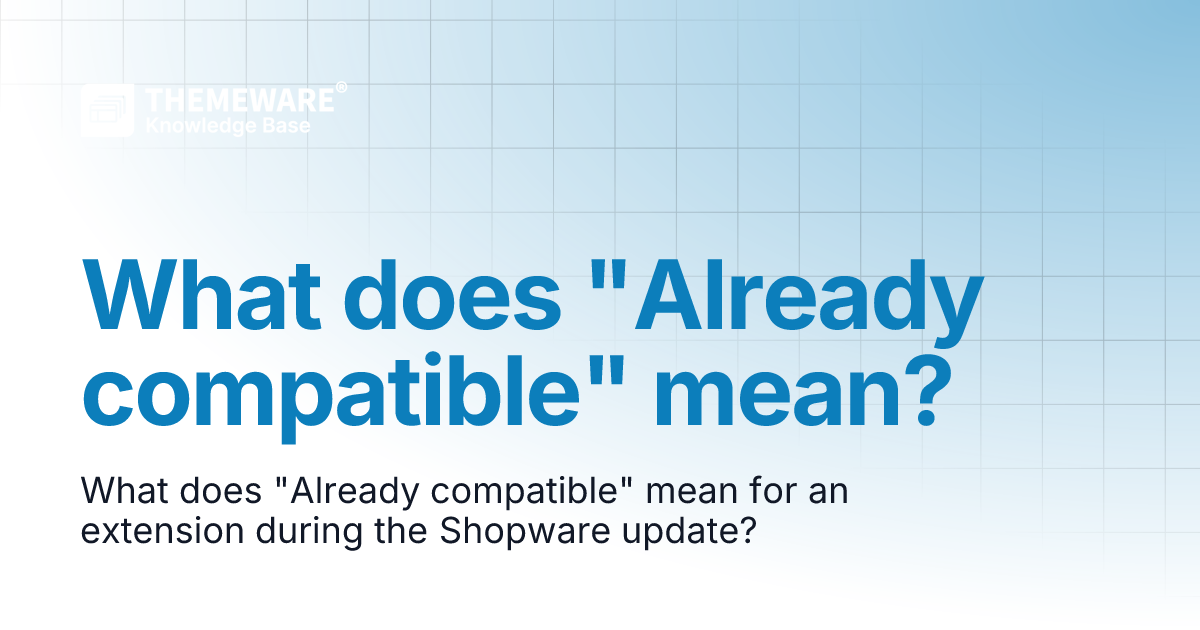 THEMEWARE®
Knowledge Base

What does "Already compatible" mean?

What does "Already compatible" mean for an extension during the Shopware update?